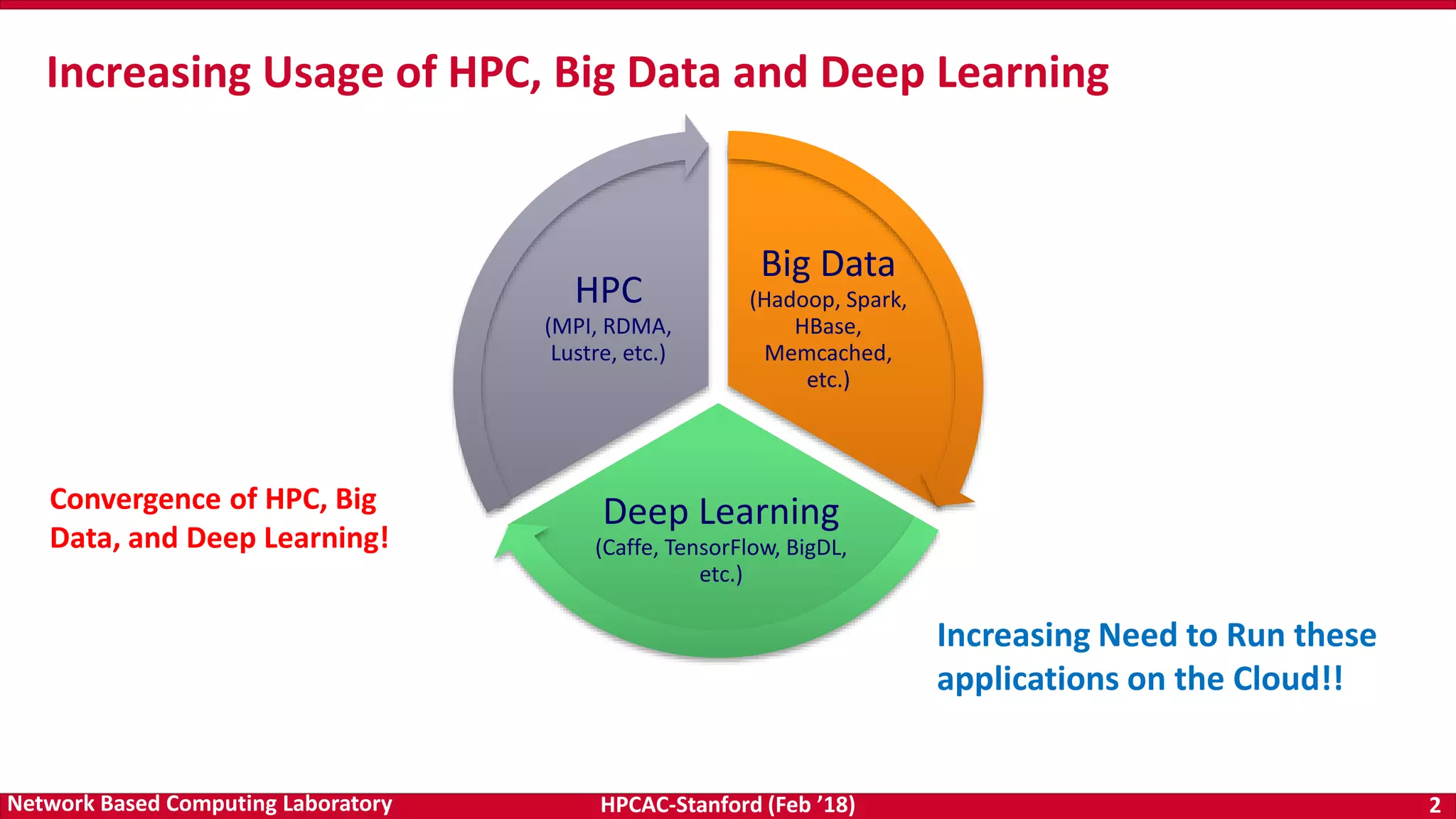 Increasing Usage of HPC, Big Data and Deep Learning

HPC
(MPI, RDMA, Lustre, etc.)

Big Data
(Hadoop, Spark, HBase, Memcached, etc.)

Deep Learning
(Caffe, TensorFlow, BigDL, etc.)

Convergence of HPC, Big Data, and Deep Learning!

Increasing Need to Run these applications on the Cloud!!

Network Based Computing Laboratory HPCAC-Stanford (Feb ’18) 2